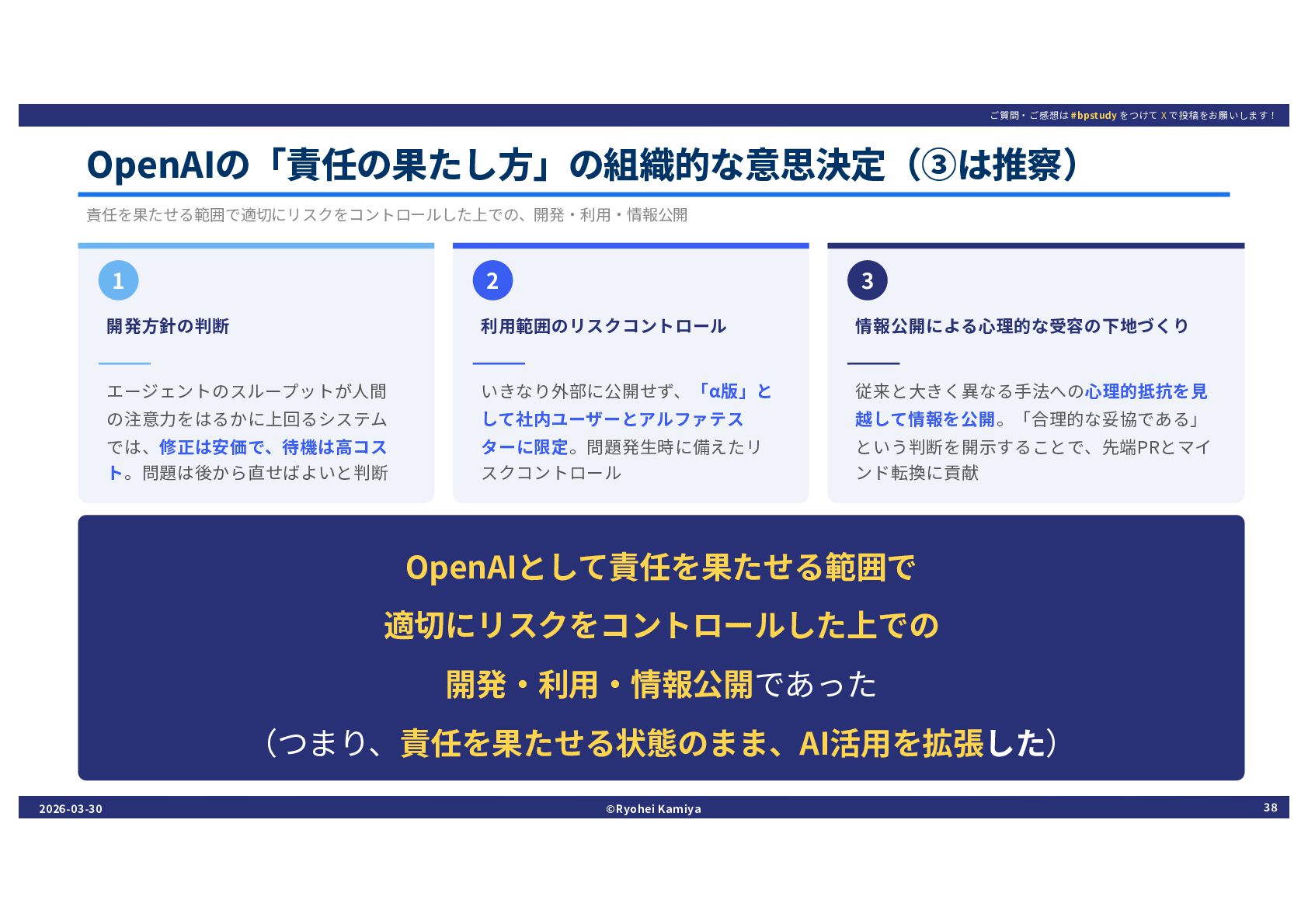 ご質問・ご感想は #bpstudy をつけて X で投稿をお願いします！

OpenAIの「責任の果たし方」の組織的な意思決定（③は推察）

責任を果たせる範囲で適切にリスクをコントロールした上での、開発・利用・情報公開

1

開発方針の判断

エージェントのスループットが人間の注意力をはるかに上回るシステムでは、修正は安価で、待機は高コスト。問題は後から直せばよいと判断

2

利用範囲のリスクコントロール

いきなり外部に公開せず、「α版」として社内ユーザーとアルファテスターに限定。問題発生時に備えたリスクコントロール

3

情報公開による心理的な受容の下地づくり

従来と大きく異なる手法への心理的抵抗を見越して情報を公開。「合理的な妥協である」という判断を開示することで、先端PRとマインド転換に貢献

OpenAIとして責任を果たせる範囲で

適切にリスクをコントロールした上での

開発・利用・情報公開であった

（つまり、責任を果たせる状態のまま、AI活用を拡張した）

2026-03-30

©Ryohei Kamiya

38